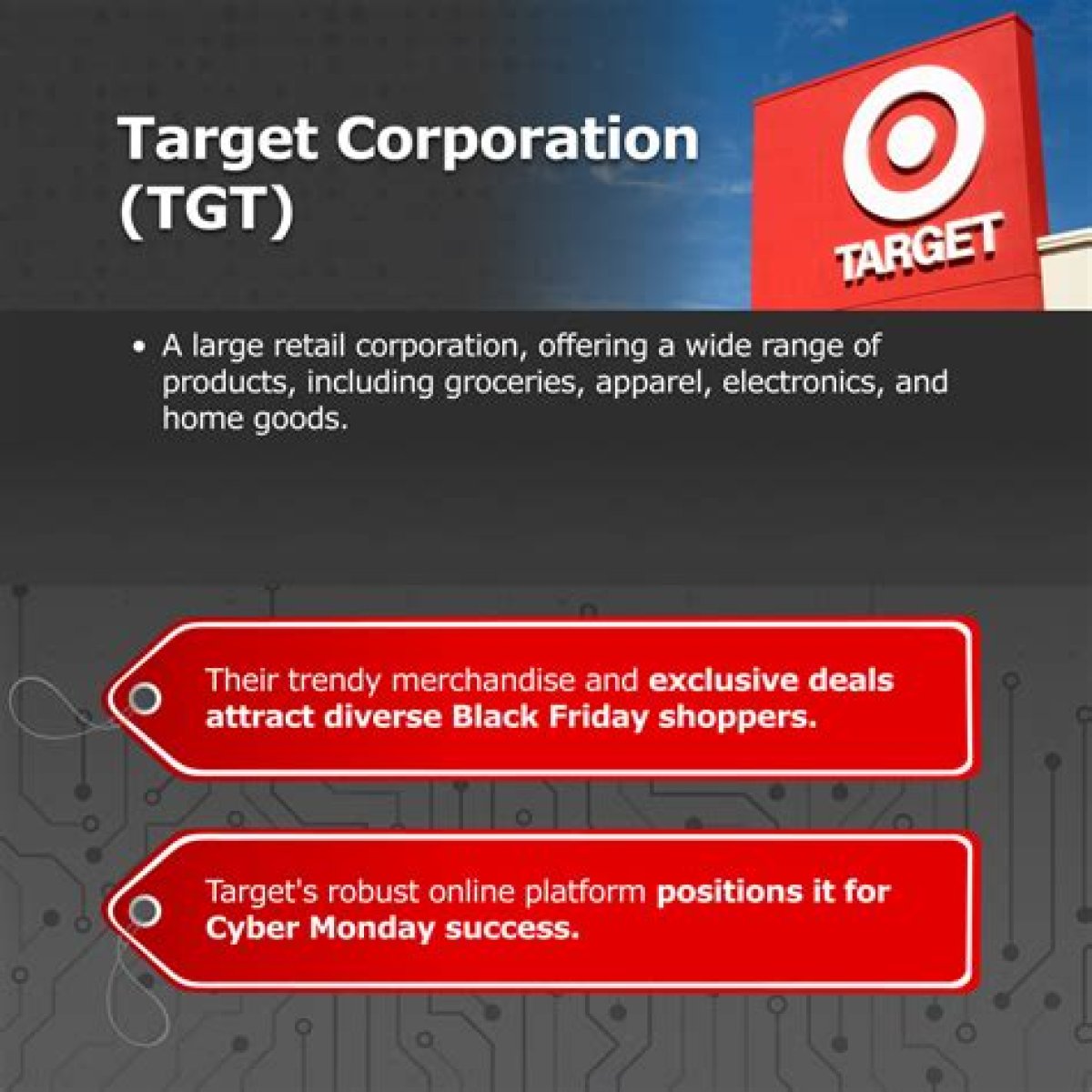 Target Corporation (TGT)

TARGET

• A large retail corporation, offering a wide range of products, including groceries, apparel, electronics, and home goods.

Their trendy merchandise and exclusive deals attract diverse Black Friday shoppers.

Target's robust online platform positions it for Cyber Monday success.